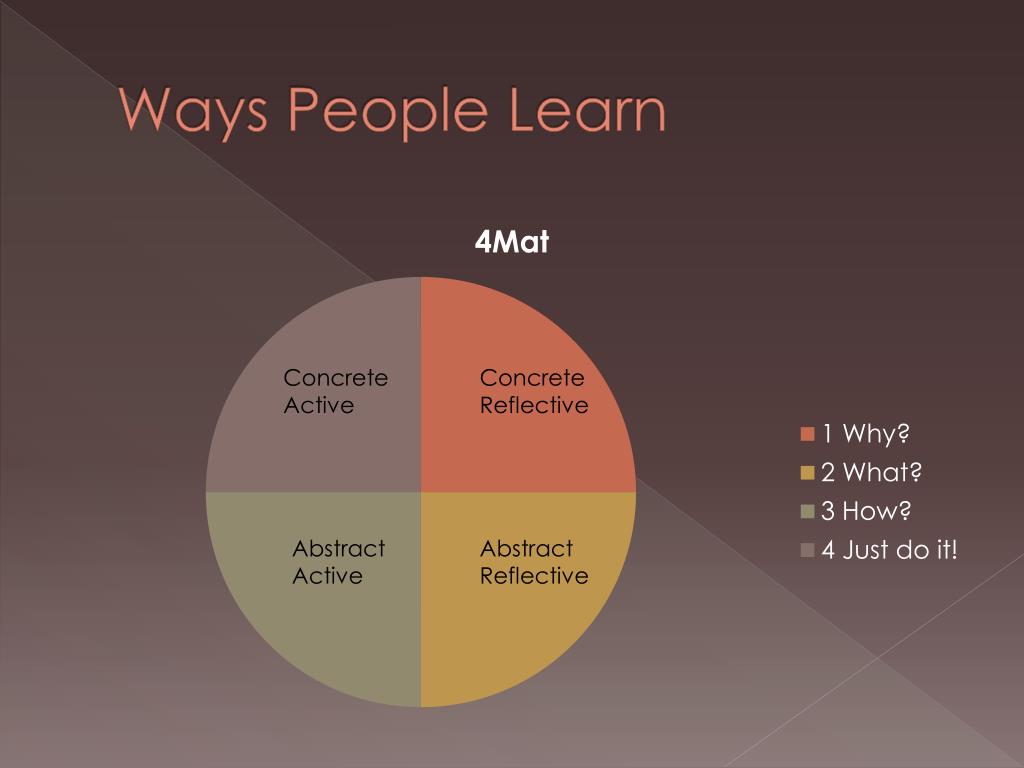 Ways People Learn

4Mat

Concrete Active

Concrete Reflective

Abstract Active

Abstract Reflective

1 Why?
2 What?
3 How?
4 Just do it!